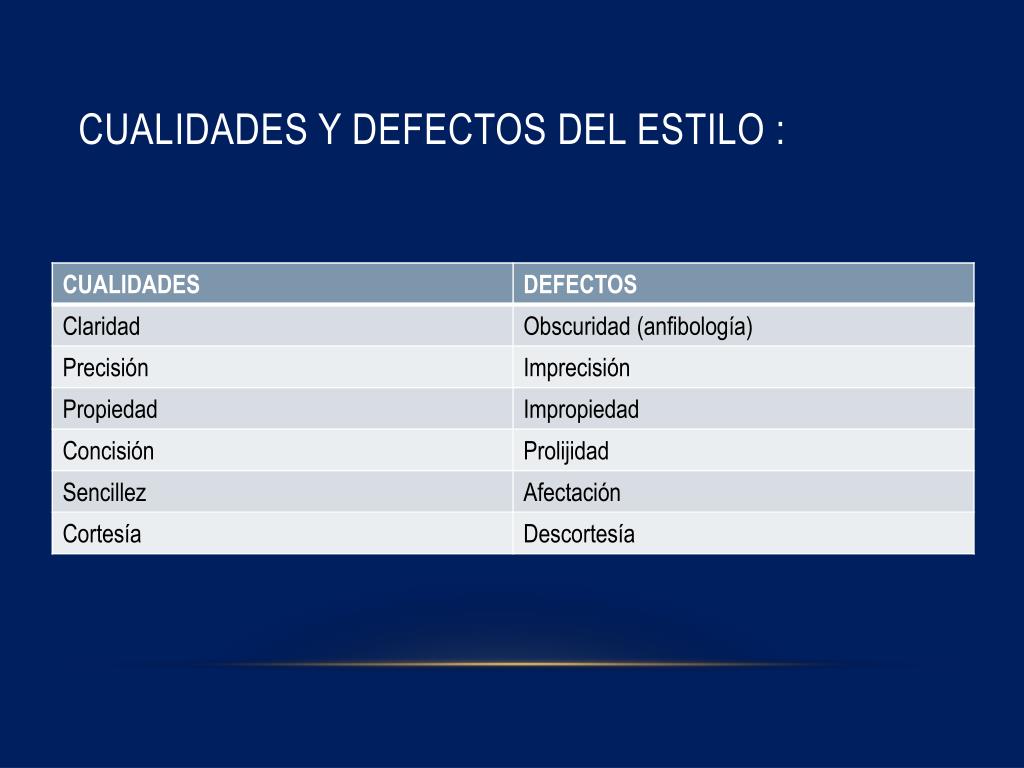 CUALIDADES Y DEFECTOS DEL ESTILO :

| CUALIDADES | DEFECTOS |
|---|---|
| Claridad | Obscuridad (anfibología) |
| Precisión | Imprecisión |
| Propiedad | Impropiedad |
| Concisión | Prolijidad |
| Sencillez | Afectación |
| Cortesía | Descortesía |